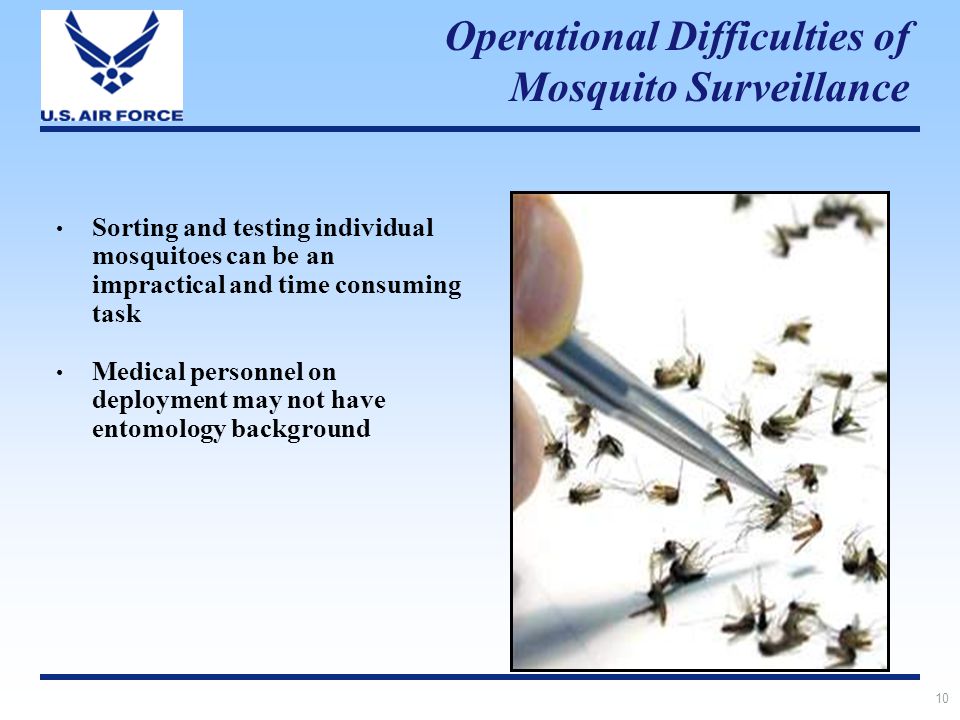 U.S. AIR FORCE

Operational Difficulties of Mosquito Surveillance

• Sorting and testing individual mosquitoes can be an impractical and time consuming task

• Medical personnel on deployment may not have entomology background

10